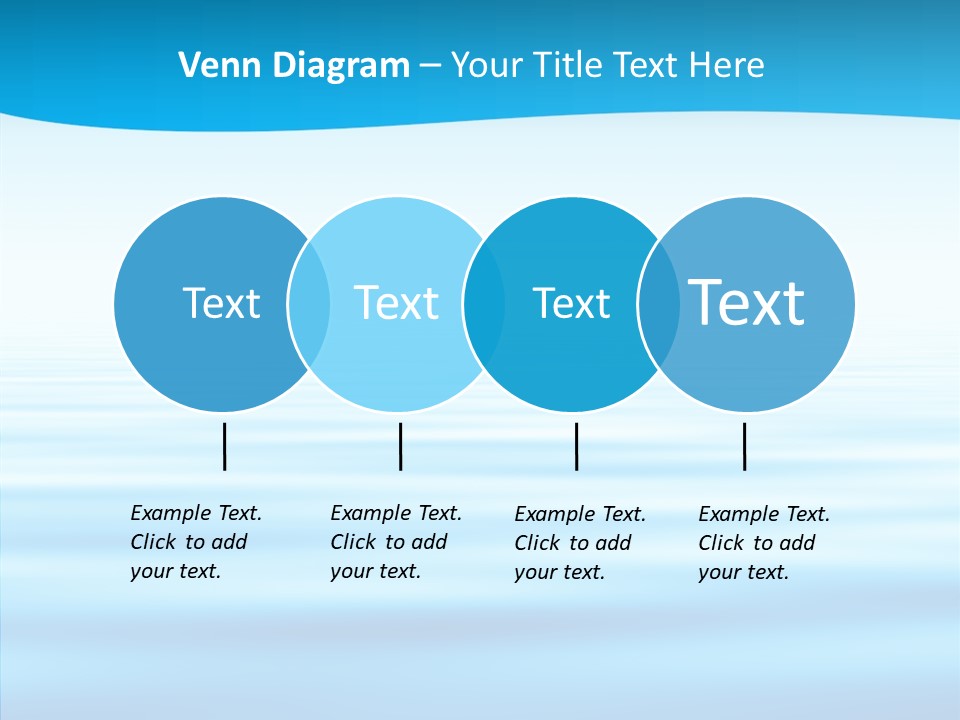 Venn Diagram – Your Title Text Here

Text

Text

Text

Text

Example Text. Click to add your text.

Example Text. Click to add your text.

Example Text. Click to add your text.

Example Text. Click to add your text.